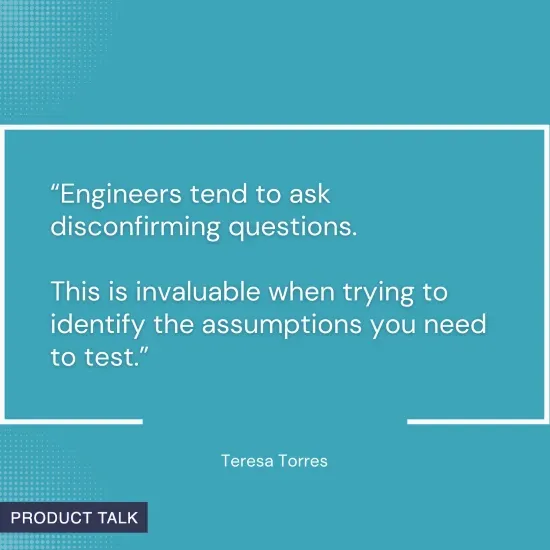 “Engineers tend to ask disconfirming questions.

This is invaluable when trying to identify the assumptions you need to test.”

Teresa Torres

PRODUCT TALK